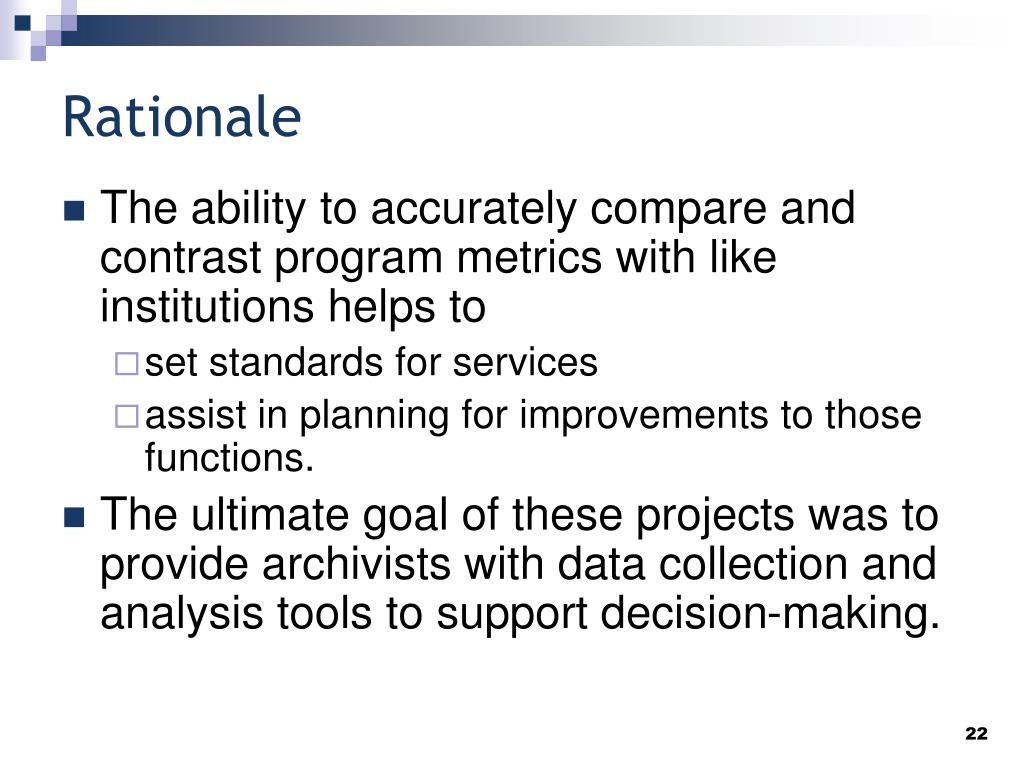 Rationale

The ability to accurately compare and contrast program metrics with like institutions helps to

set standards for services

assist in planning for improvements to those functions.

The ultimate goal of these projects was to provide archivists with data collection and analysis tools to support decision-making.

22